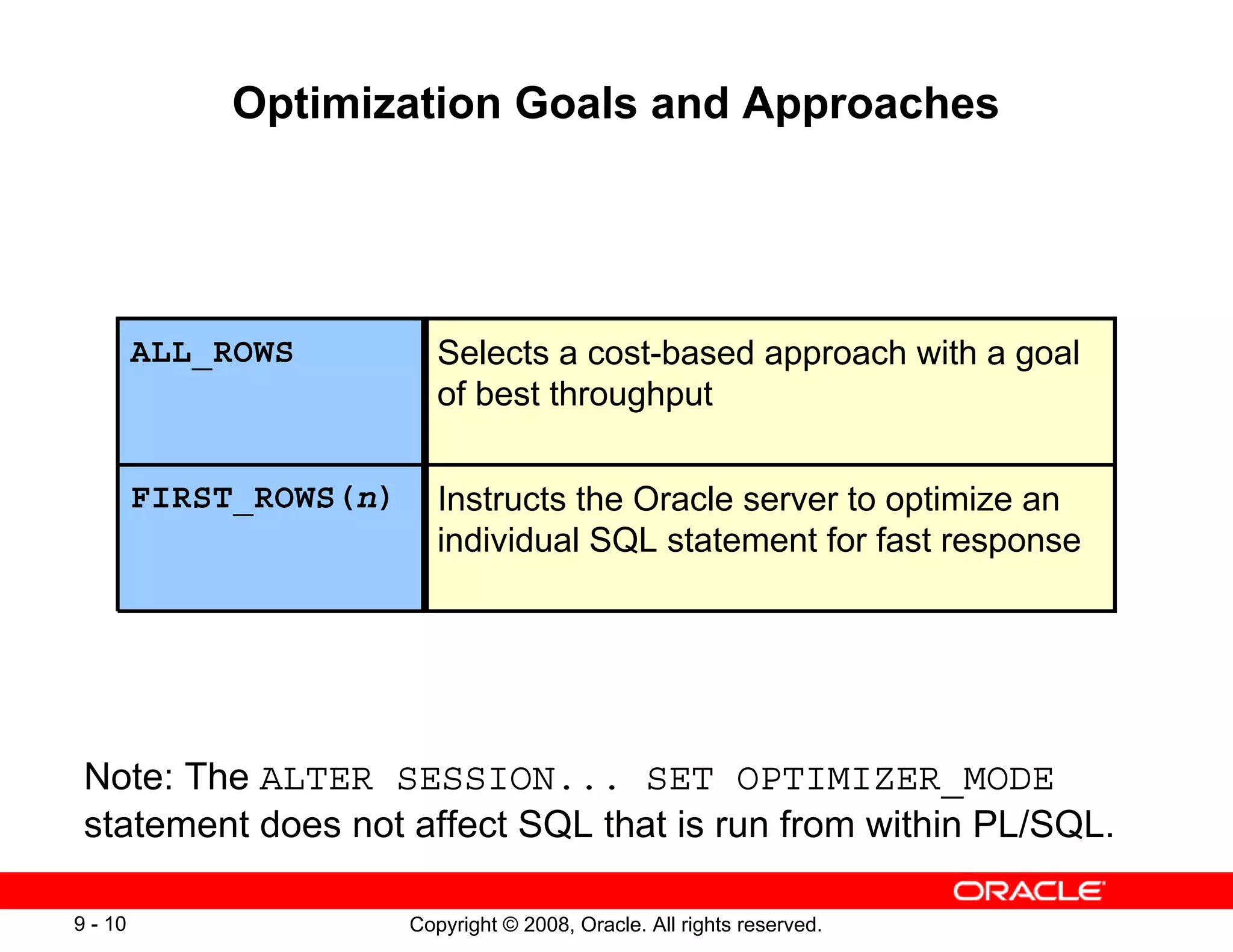 Optimization Goals and Approaches

| ALL_ROWS | Selects a cost-based approach with a goal of best throughput |
|---|---|
| FIRST_ROWS(n) | Instructs the Oracle server to optimize an individual SQL statement for fast response |

Note: The ALTER SESSION... SET OPTIMIZER_MODE statement does not affect SQL that is run from within PL/SQL.

ORACLE

9 - 10

Copyright © 2008, Oracle. All rights reserved.